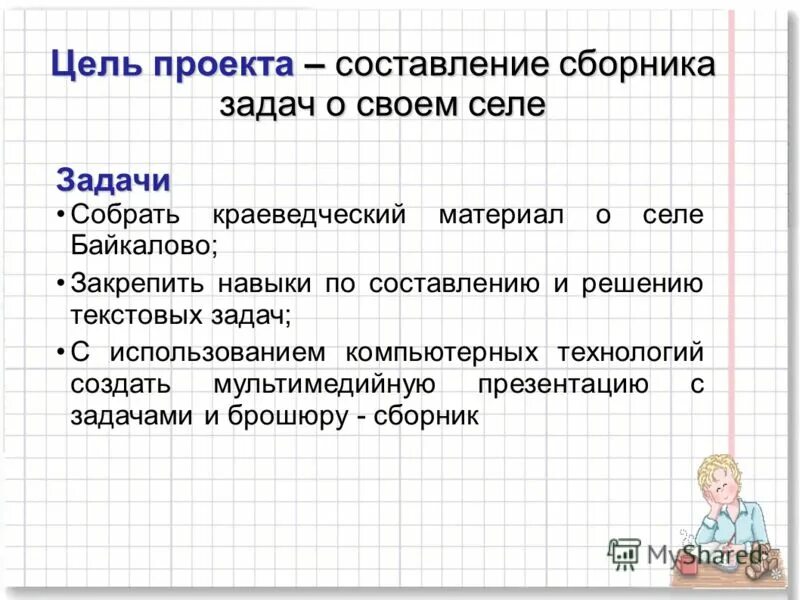 Цель проекта – составление сборника задач о своем селе

Задачи

• Собрать краеведческий материал о селе Байкалово;

• Закрепить навыки по составлению и решению текстовых задач;

• С использованием компьютерных технологий создать мультимедийную презентацию с задачами и брошюру - сборник

MyShared